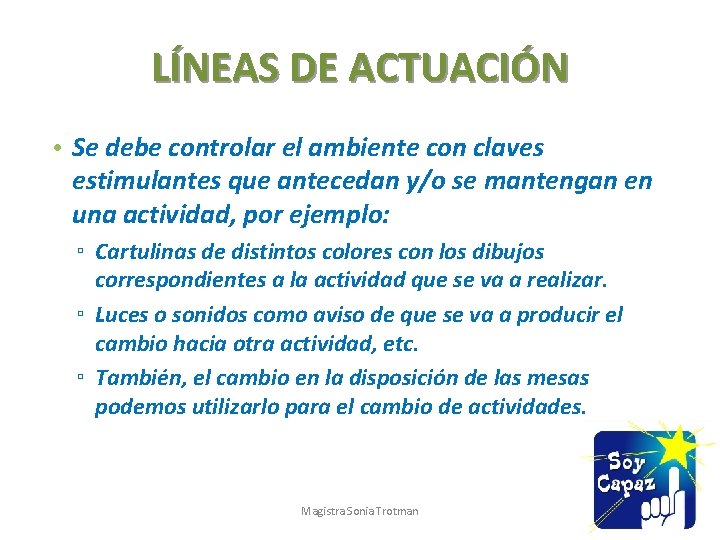 LÍNEAS DE ACTUACIÓN

• Se debe controlar el ambiente con claves estimulantes que antecedan y/o se mantengan en una actividad, por ejemplo:

▫ Cartulinas de distintos colores con los dibujos correspondientes a la actividad que se va a realizar.

▫ Luces o sonidos como aviso de que se va a producir el cambio hacia otra actividad, etc.

▫ También, el cambio en la disposición de las mesas podemos utilizarlo para el cambio de actividades.

Soy Capaz

Magistra Sonia Trotman